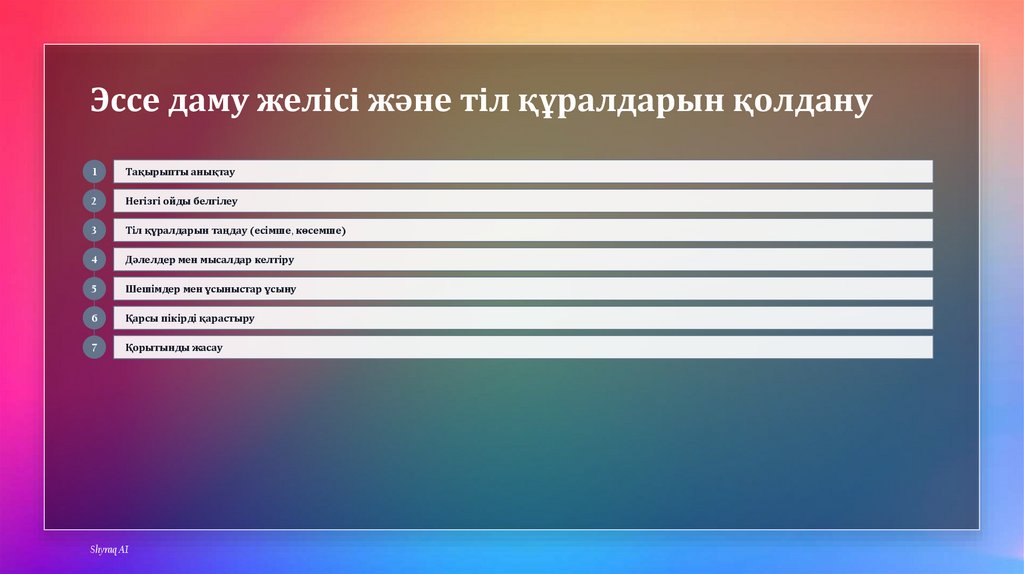 Эссе даму желісі және тіл құралдарын қолдану

1 Тақырыпты анықтау

2 Негізгі ойды белгілеу

3 Тіл құралдарын таңдау (есімше, көсемше)

4 Дәлелдер мен мысалдар келтіру

5 Шешімдер мен ұсыныстар ұсыну

6 Қарсы пікірді қарастыру

7 Қорытынды жасау

Shyraq AI